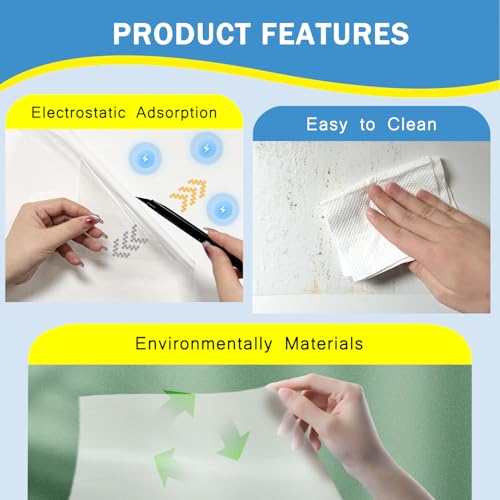 PRODUCT FEATURES

Electrostatic Adsorption

Easy to Clean

Environmentally Materials